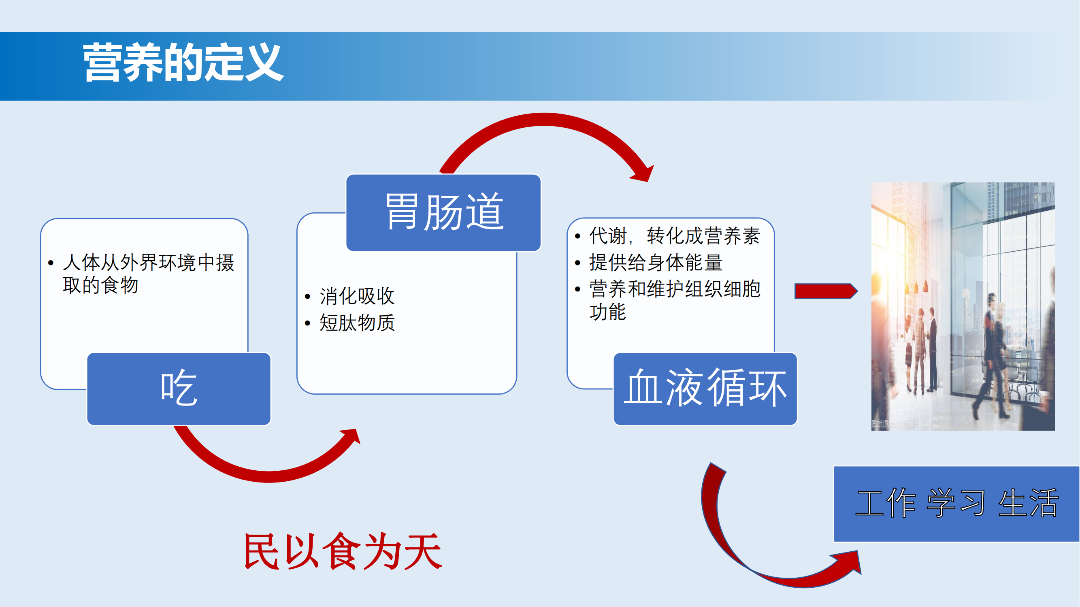 营养的定义

• 人体从外界环境中摄取的食物

吃

胃肠道

• 消化吸收
• 短肽物质

• 代谢，转化成营养素
• 提供给身体能量
• 营养和维护组织细胞功能

血液循环

工作 学习 生活

民以食为天